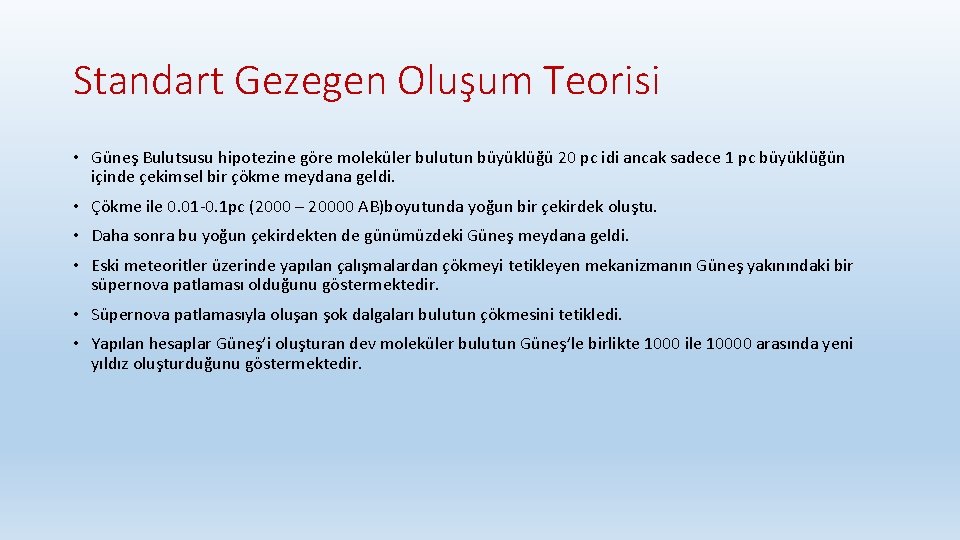 Standart Gezegen Oluşum Teorisi

• Güneş Bulutsusu hipotezine göre moleküler bulutun büyüklüğü 20 pc idi ancak sadece 1 pc büyüklüğün içinde çekimsel bir çökme meydana geldi.

• Çökme ile 0.01-0.1pc (2000 – 20000 AB)boyutunda yoğun bir çekirdek oluştu.

• Daha sonra bu yoğun çekirdekten de günümüzdeki Güneş meydana geldi.

• Eski meteoritler üzerinde yapılan çalışmalardan çökmeyi tetikleyen mekanizmanın Güneş yakınındaki bir süpernova patlaması olduğunu göstermektedir.

• Süpernova patlamasıyla oluşan şok dalgaları bulutun çökmesini tetikledi.

• Yapılan hesaplar Güneş'i oluşturan dev moleküler bulutun Güneş'le birlikte 1000 ile 10000 arasında yeni yıldız oluşturduğunu göstermektedir.